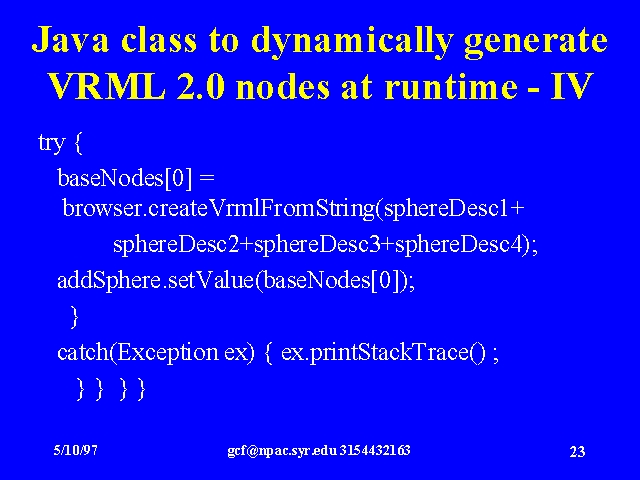 Java class to dynamically generate VRML 2.0 nodes at runtime - IV

try {
baseNodes[0] =
browser.createVrmlFromString(sphereDesc1+
sphereDesc2+sphereDesc3+sphereDesc4);
addSphere.setValue(baseNodes[0]);
}
catch(Exception ex) { ex.printStackTrace() ;
} } } }

5/10/97

gcf@npac.syr.edu 3154432163

23